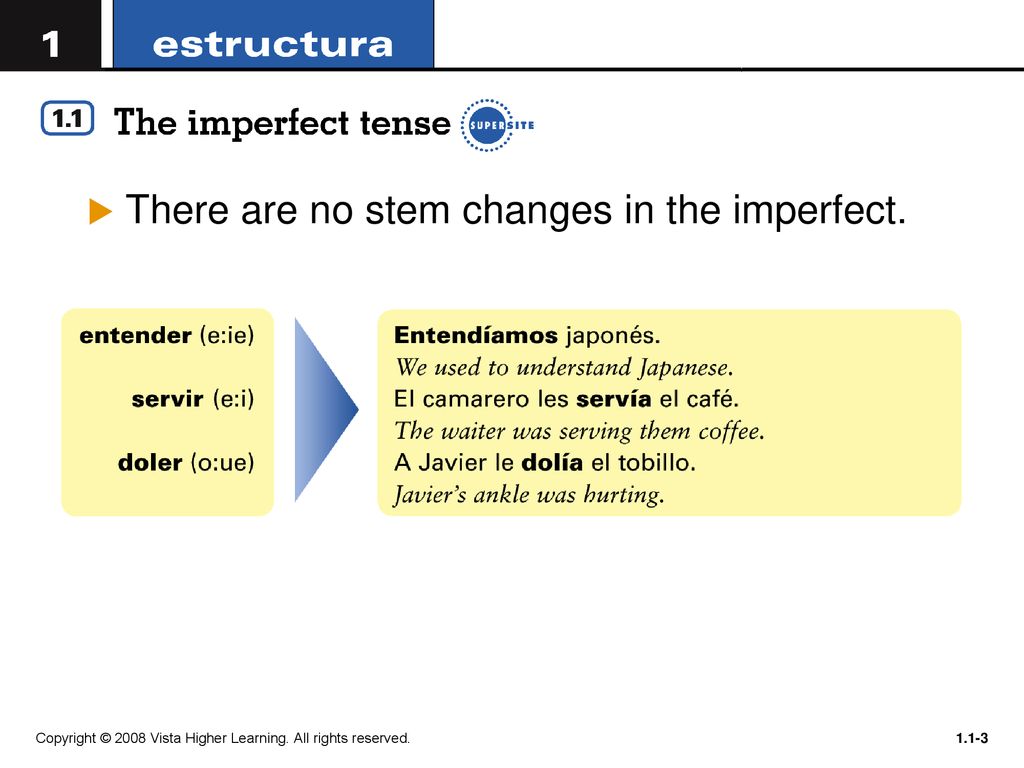 1 estructura

1.1 The imperfect tense SUPERSITE

There are no stem changes in the imperfect.

entender (e:ie)

servir (e:i)

doler (o:ue)

Entendíamos japonés.
We used to understand Japanese.
El camarero les servía el café.
The waiter was serving them coffee.
A Javier le dolía el tobillo.
Javier's ankle was hurting.

Copyright © 2008 Vista Higher Learning. All rights reserved.

1.1-3